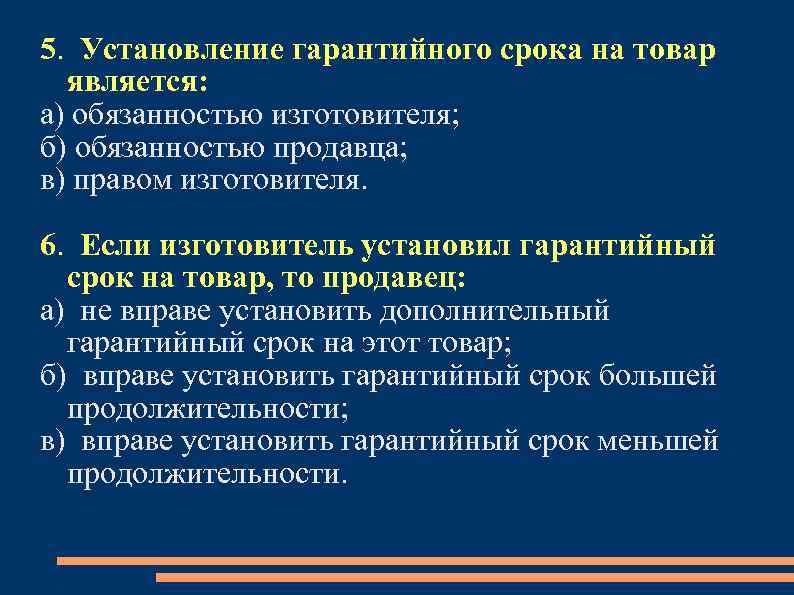 5. Установление гарантийного срока на товар является:
а) обязанностью изготовителя;
б) обязанностью продавца;
в) правом изготовителя.

6. Если изготовитель установил гарантийный срок на товар, то продавец:
а) не вправе установить дополнительный гарантийный срок на этот товар;
б) вправе установить гарантийный срок большей продолжительности;
в) вправе установить гарантийный срок меньшей продолжительности.